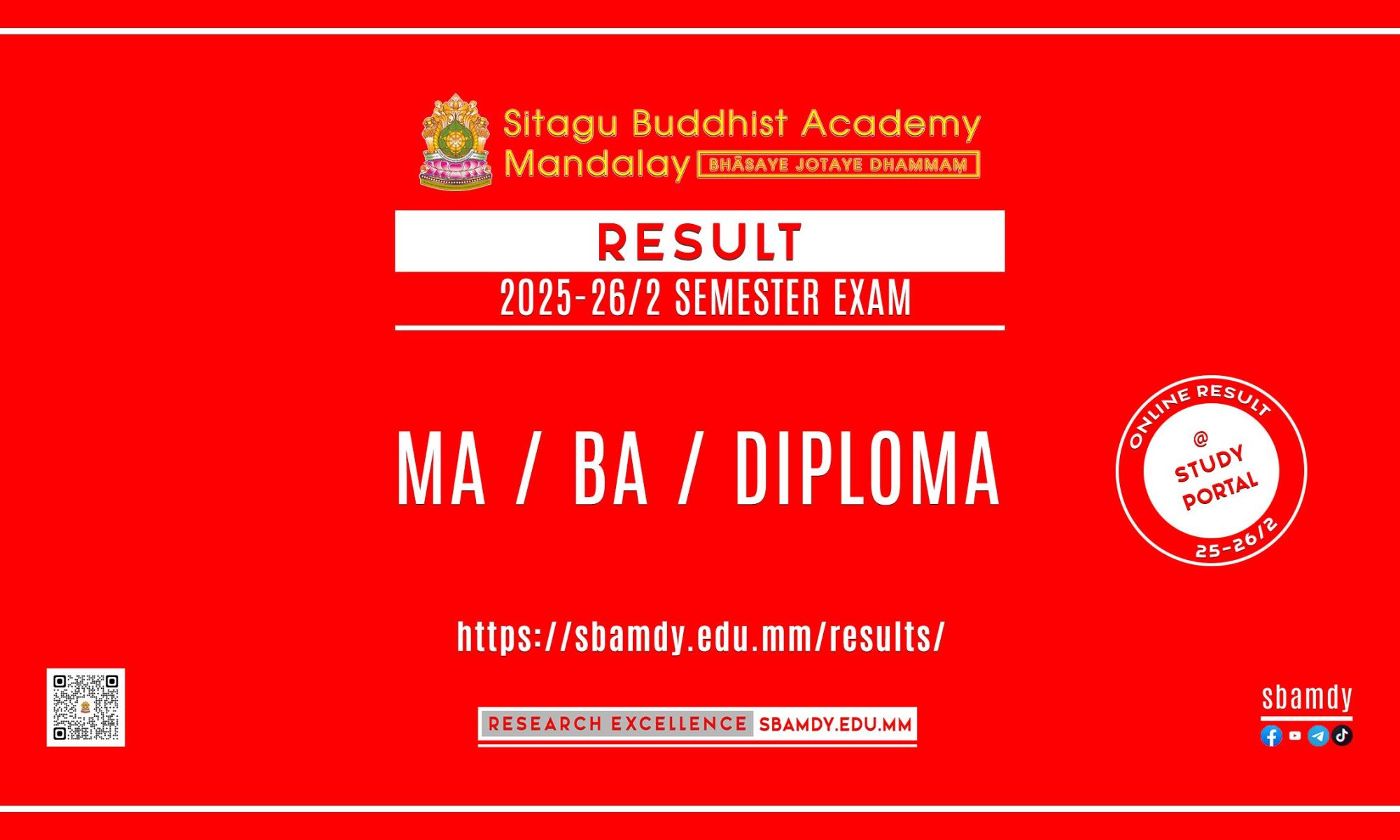 Sitagu Buddhist Academy
Mandalay BHĀSAYE JOTAYE DHAMMAṂ

RESULT

2025-26/2 SEMESTER EXAM

MA / BA / DIPLOMA

ONLINE RESULT
@
STUDY
PORTAL
25-26/2

https://sbamdy.edu.mm/results/

RESEARCH EXCELLENCE SBAMDY.EDU.MM

sbamdy